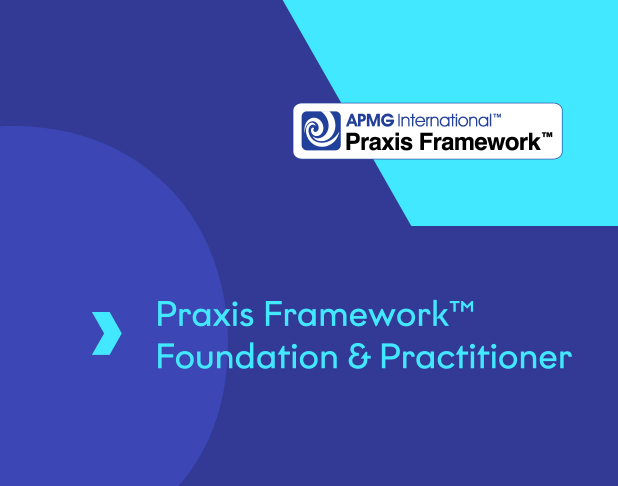 APMG International™
Praxis Framework™

Praxis Framework™
Foundation & Practitioner